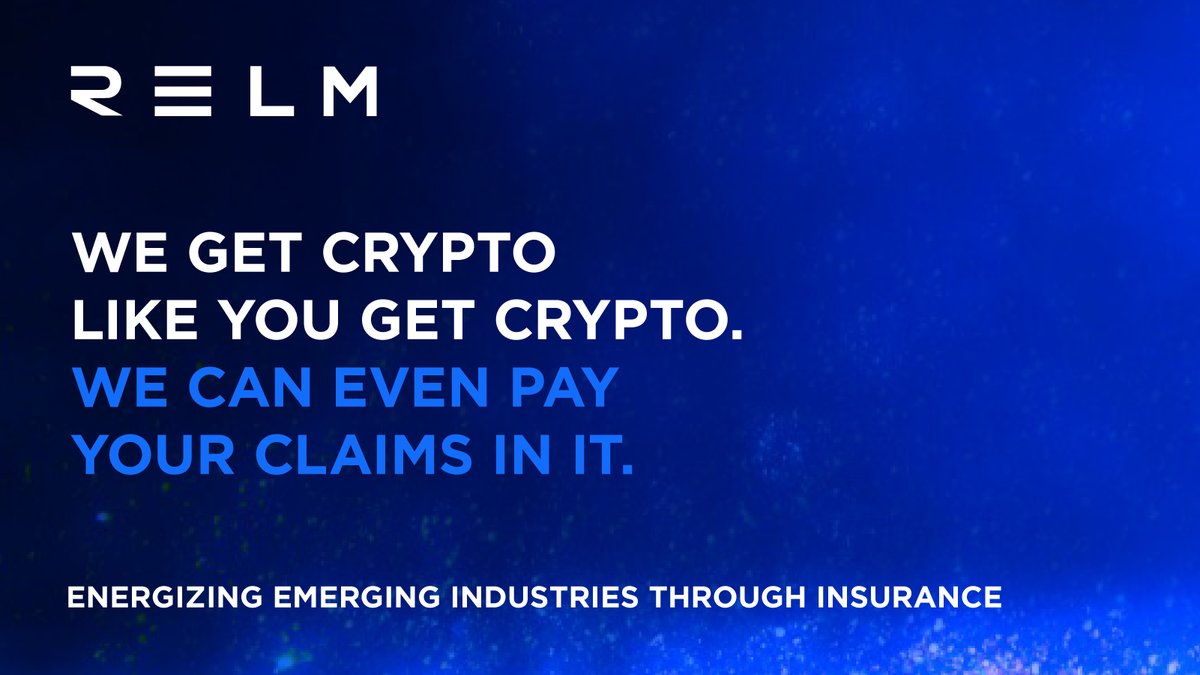 RELM

WE GET CRYPTO LIKE YOU GET CRYPTO. WE CAN EVEN PAY YOUR CLAIMS IN IT.

ENERGIZING EMERGING INDUSTRIES THROUGH INSURANCE